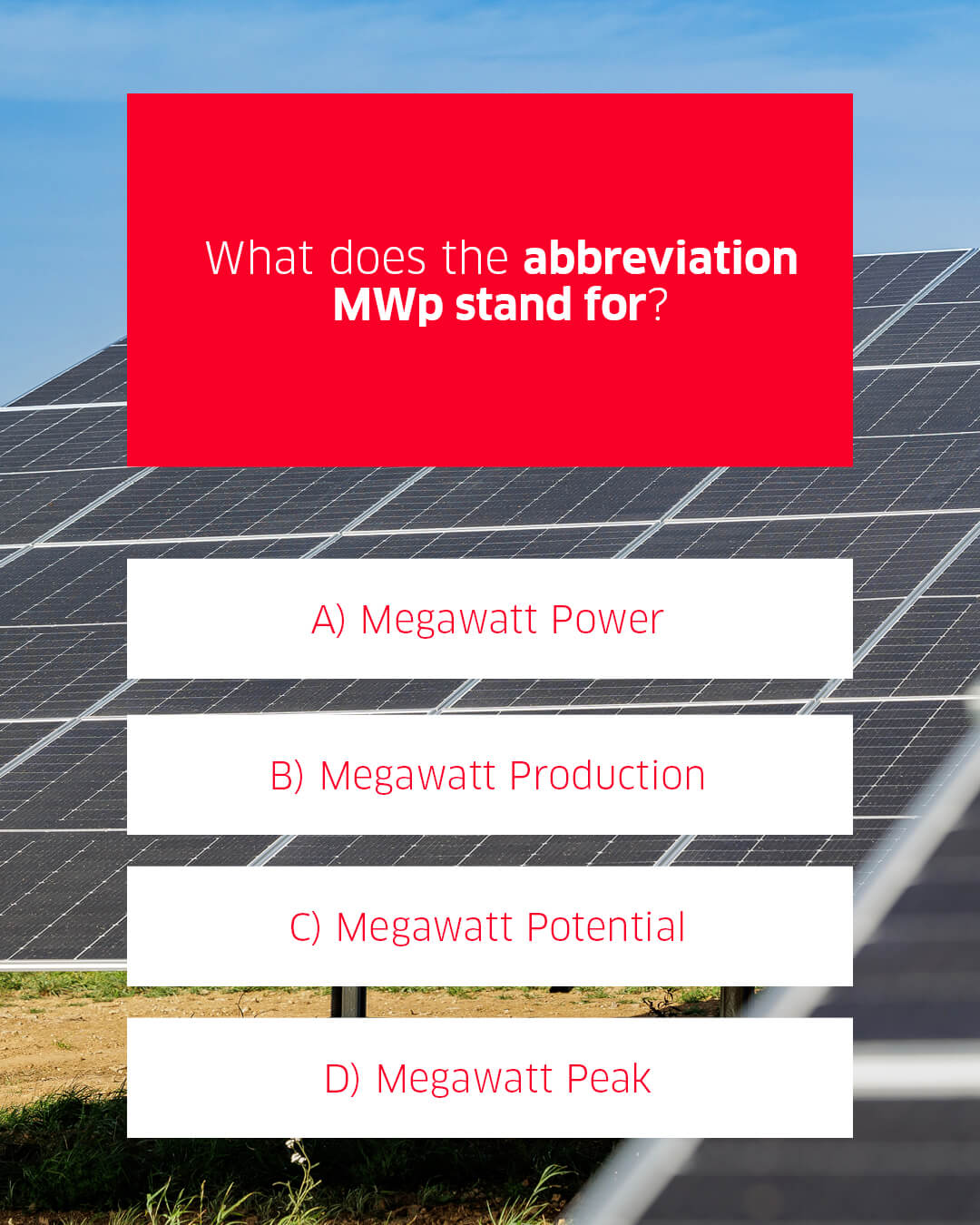 What does the abbreviation MWp stand for?

A) Megawatt Power

B) Megawatt Production

C) Megawatt Potential

D) Megawatt Peak